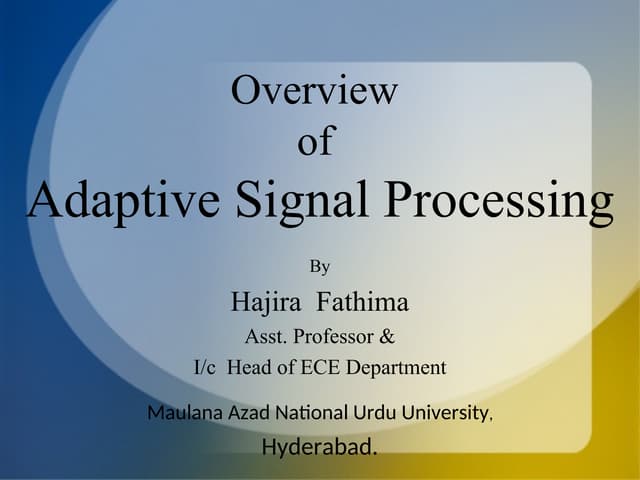 Overview
of
Adaptive Signal Processing

By
Hajira Fathima
Asst. Professor &
I/c Head of ECE Department

Maulana Azad National Urdu University,
Hyderabad.